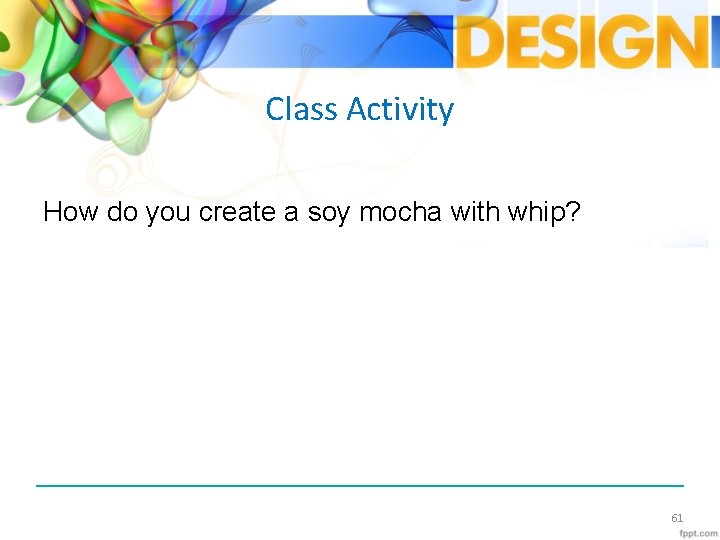 DESIGN

Class Activity

How do you create a soy mocha with whip?

61

fppt.com